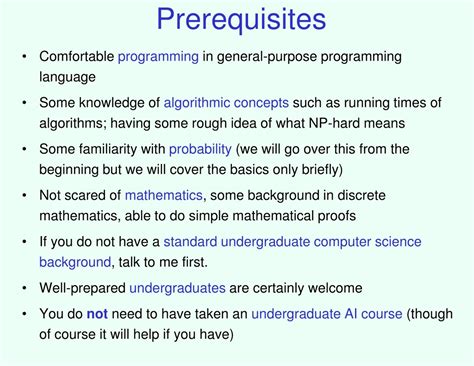 Prerequisites

• Comfortable programming in general-purpose programming language

• Some knowledge of algorithmic concepts such as running times of algorithms; having some rough idea of what NP-hard means

• Some familiarity with probability (we will go over this from the beginning but we will cover the basics only briefly)

• Not scared of mathematics, some background in discrete mathematics, able to do simple mathematical proofs

• If you do not have a standard undergraduate computer science background, talk to me first.

• Well-prepared undergraduates are certainly welcome

• You do not need to have taken an undergraduate AI course (though of course it will help if you have)